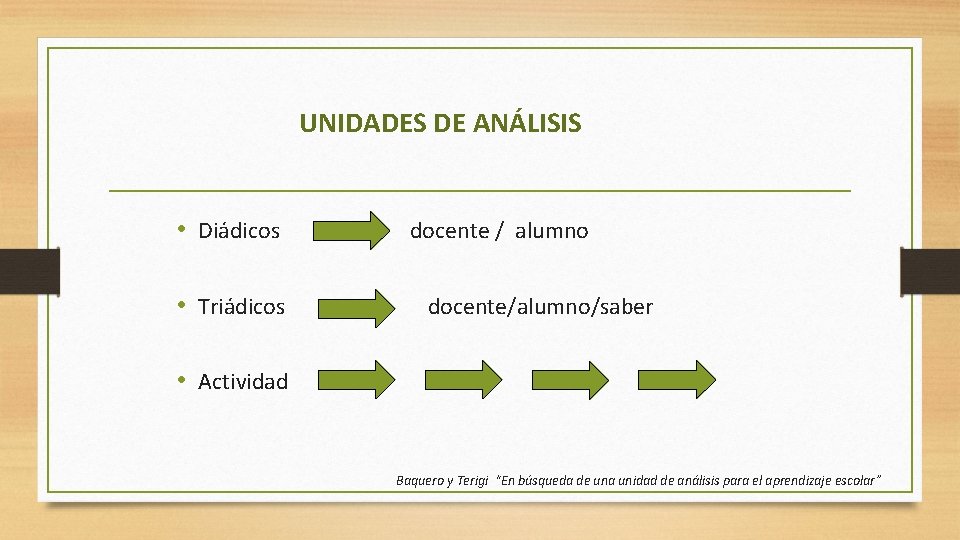 UNIDADES DE ANÁLISIS

• Diádicos docente / alumno

• Triádicos docente/alumno/saber

• Actividad

Baquero y Terigi "En búsqueda de una unidad de análisis para el aprendizaje escolar"